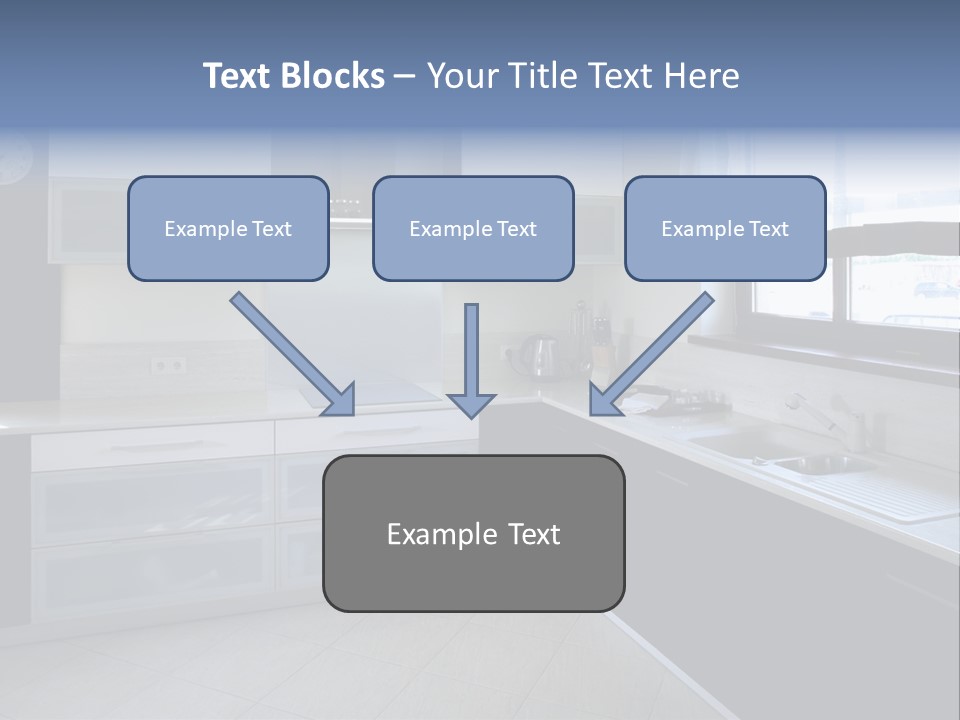 Text Blocks – Your Title Text Here

Example Text

Example Text

Example Text

Example Text